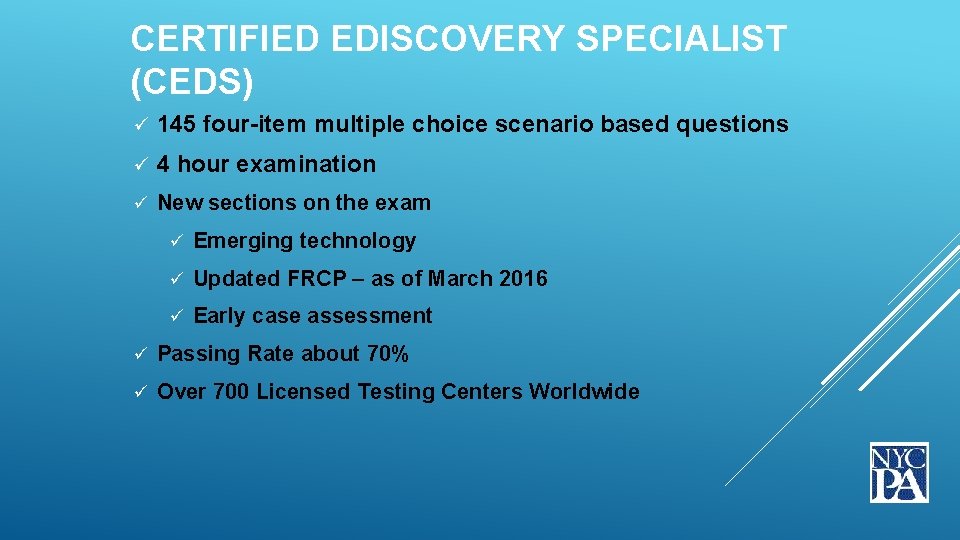 CERTIFIED EDISCOVERY SPECIALIST (CEDS)

✓ 145 four-item multiple choice scenario based questions

✓ 4 hour examination

✓ New sections on the exam

✓ Emerging technology

✓ Updated FRCP – as of March 2016

✓ Early case assessment

✓ Passing Rate about 70%

✓ Over 700 Licensed Testing Centers Worldwide

NYC PA